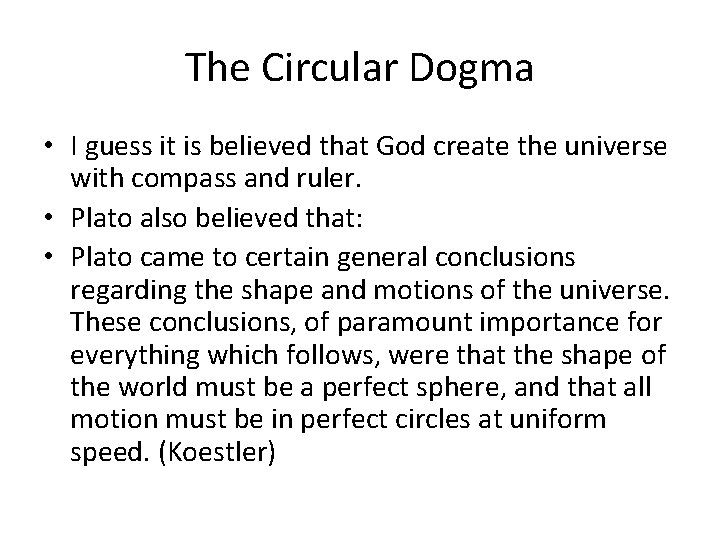 The Circular Dogma

• I guess it is believed that God create the universe with compass and ruler.
• Plato also believed that:
• Plato came to certain general conclusions regarding the shape and motions of the universe. These conclusions, of paramount importance for everything which follows, were that the shape of the world must be a perfect sphere, and that all motion must be in perfect circles at uniform speed. (Koestler)